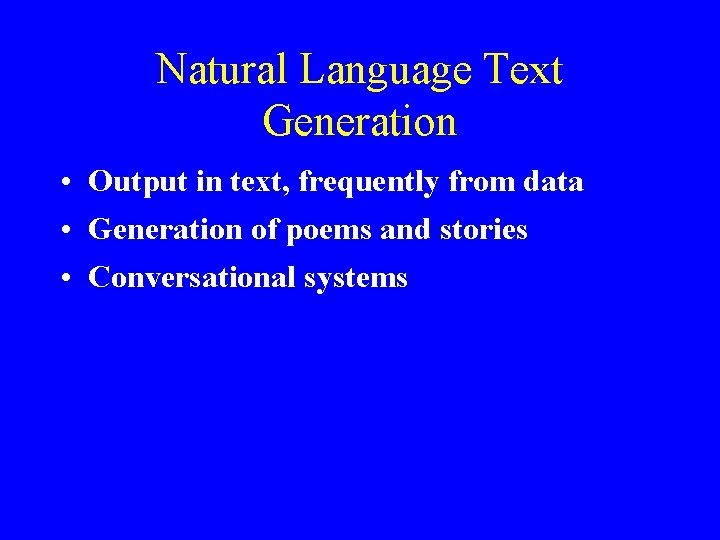 Natural Language Text Generation

• Output in text, frequently from data
• Generation of poems and stories
• Conversational systems